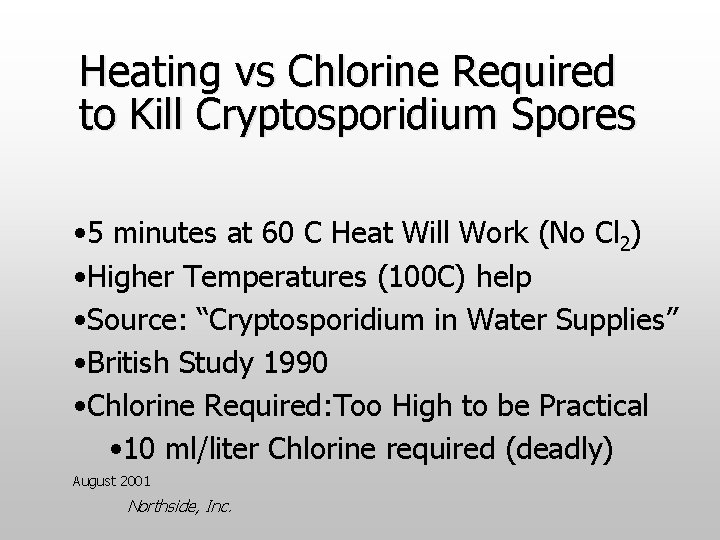 Heating vs Chlorine Required to Kill Cryptosporidium Spores

•5 minutes at 60 C Heat Will Work (No $Cl_2$)
•Higher Temperatures (100C) help
•Source: “Cryptosporidium in Water Supplies”
•British Study 1990
•Chlorine Required:Too High to be Practical
•10 ml/liter Chlorine required (deadly)

August 2001

Northside, Inc.